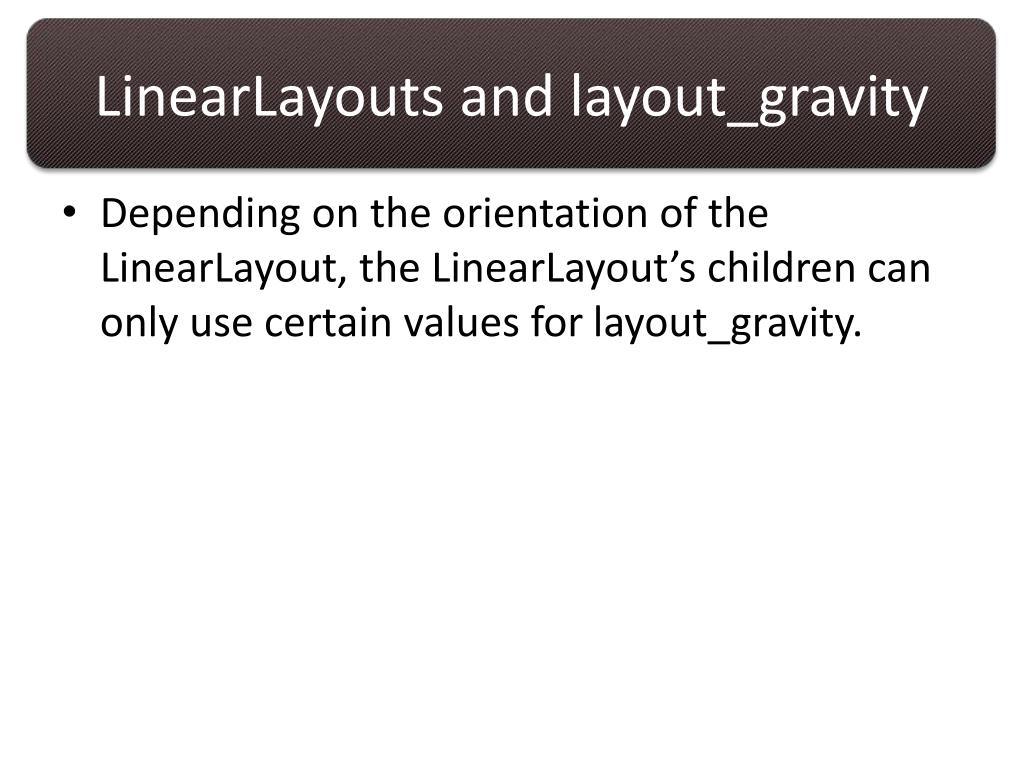 LinearLayouts and layout_gravity

• Depending on the orientation of the LinearLayout, the LinearLayout’s children can only use certain values for layout_gravity.